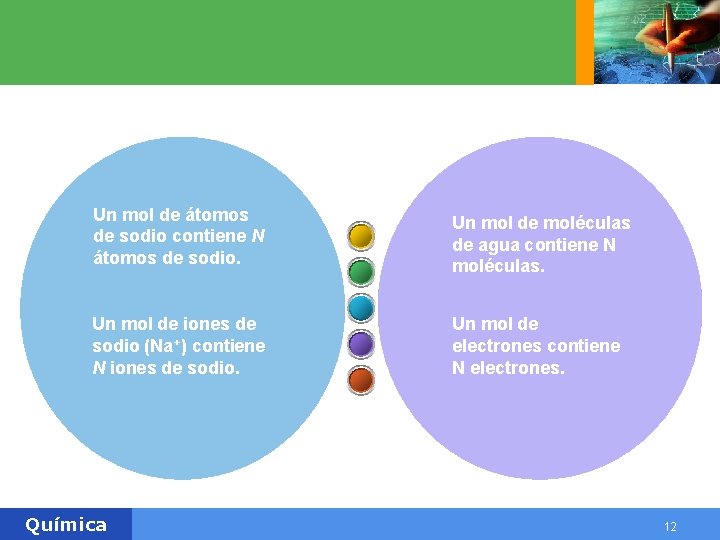 Un mol de átomos de sodio contiene N átomos de sodio.

Un mol de iones de sodio ($Na^+$) contiene N iones de sodio.

Un mol de moléculas de agua contiene N moléculas.

Un mol de electrones contiene N electrones.

Química

12